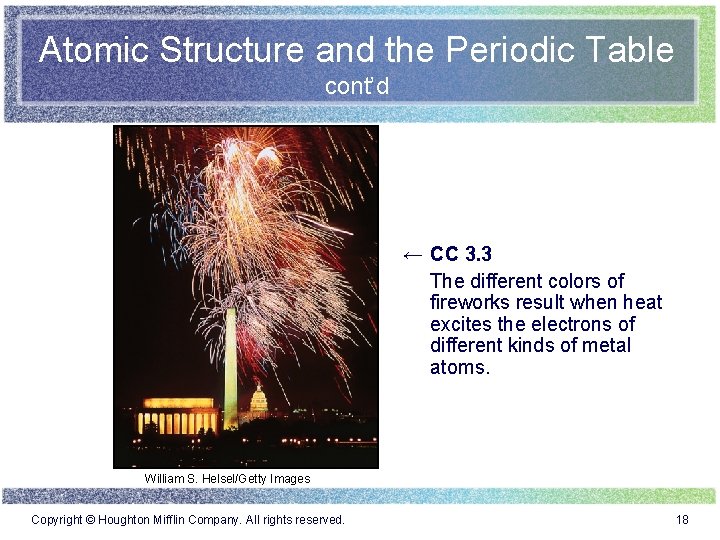 Atomic Structure and the Periodic Table
cont'd

← CC 3.3
The different colors of fireworks result when heat excites the electrons of different kinds of metal atoms.

William S. Helsel/Getty Images

Copyright © Houghton Mifflin Company. All rights reserved.

18